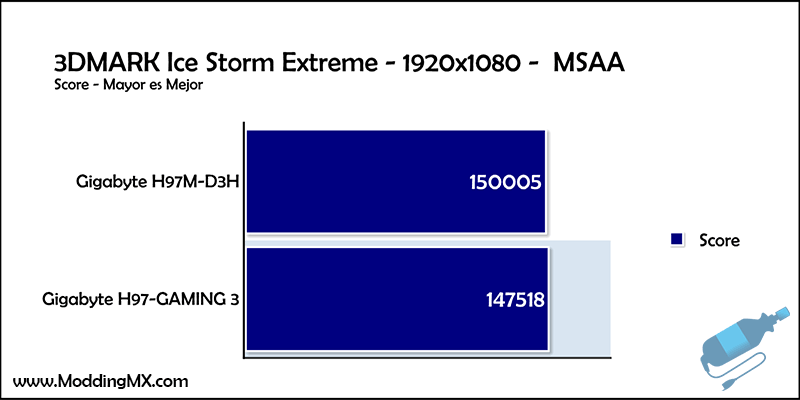 3DMARK Ice Storm Extreme - 1920x1080 - MSAA
Score - Mayor es Mejor

Gigabyte H97M-D3H
150005

Gigabyte H97-GAMING 3
147518

Score

www.ModdingMX.com